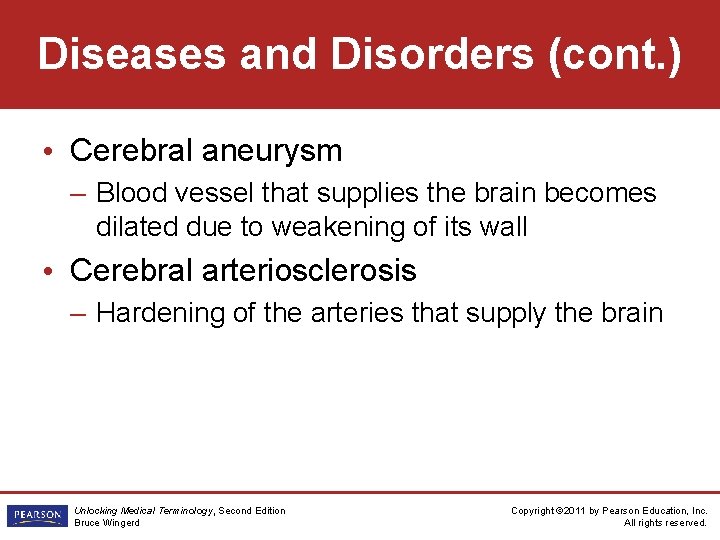 Diseases and Disorders (cont.)

• Cerebral aneurysm
– Blood vessel that supplies the brain becomes dilated due to weakening of its wall

• Cerebral arteriosclerosis
– Hardening of the arteries that supply the brain

PEARSON

Unlocking Medical Terminology, Second Edition
Bruce Wingerd

Copyright ©2011 by Pearson Education, Inc.
All rights reserved.